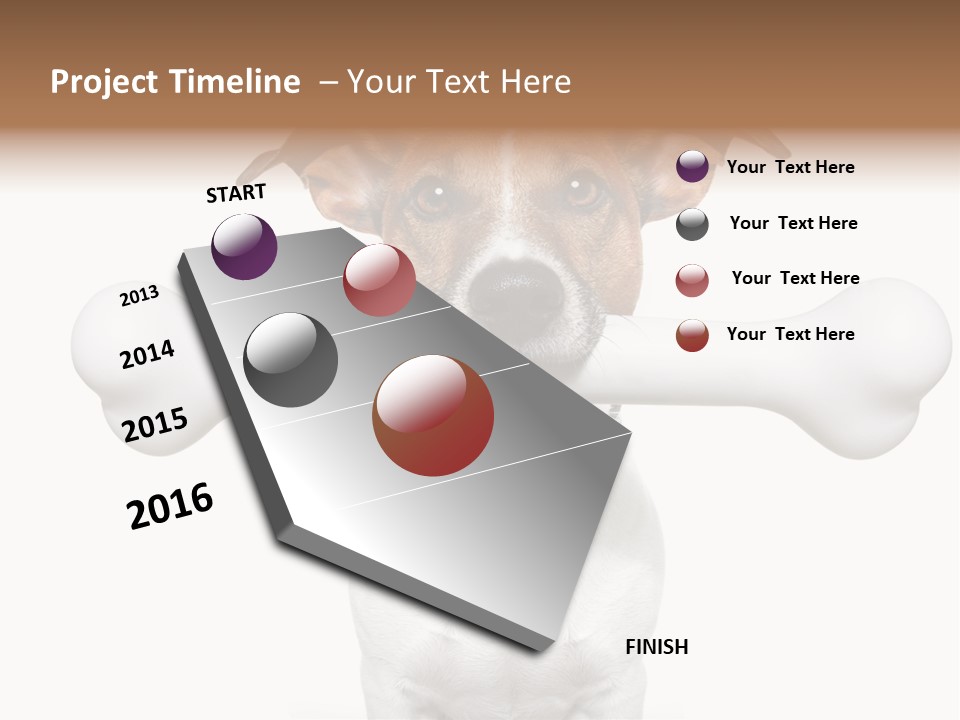 Project Timeline – Your Text Here

START

2013

2014

2015

2016

FINISH

Your Text Here

Your Text Here

Your Text Here

Your Text Here